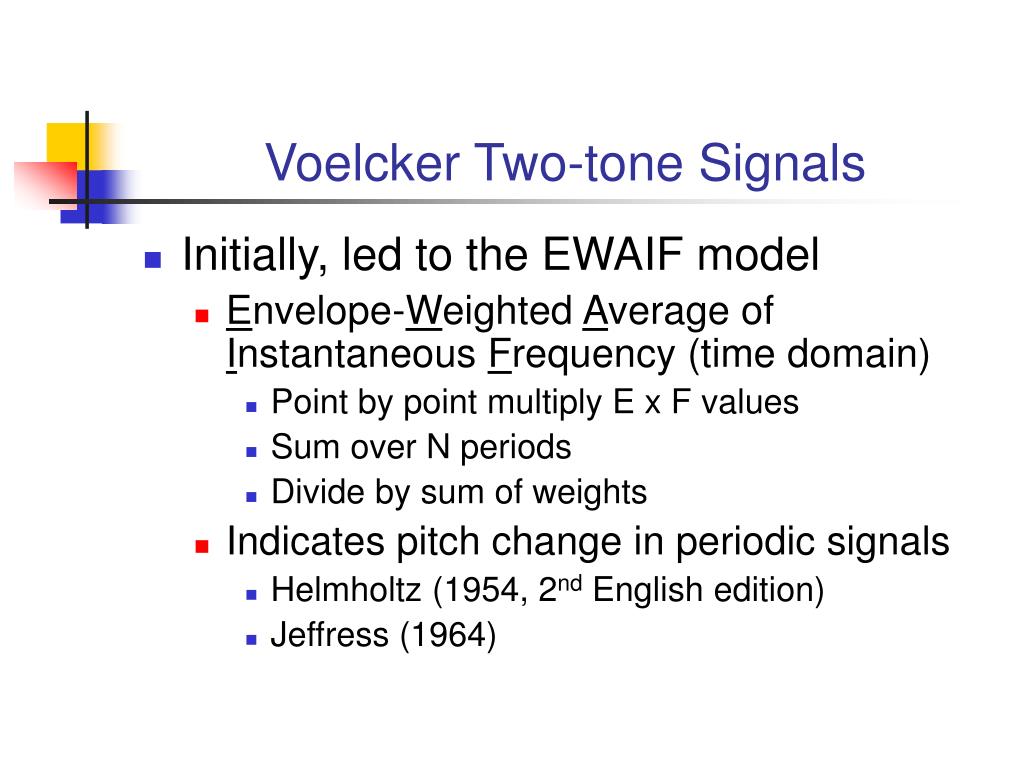 Voelcker Two-tone Signals

Initially, led to the EWAIF model

Envelope-Weighted Average of Instantaneous Frequency (time domain)

Point by point multiply E x F values

Sum over N periods

Divide by sum of weights

Indicates pitch change in periodic signals

Helmholtz (1954, 2$^{nd}$ English edition)

Jeffress (1964)